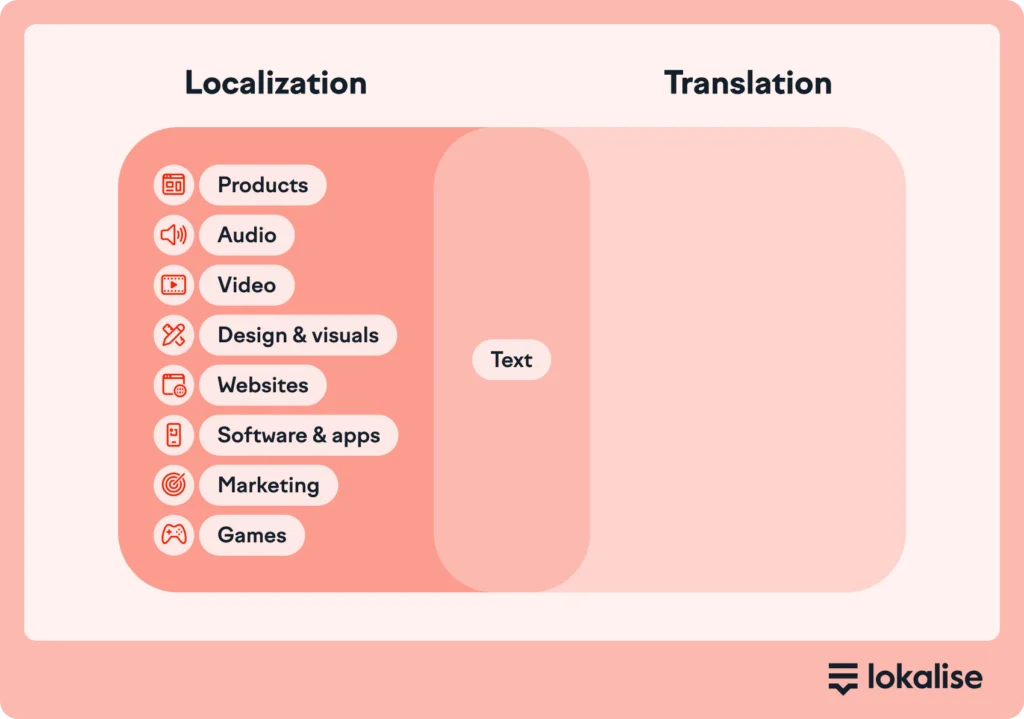 Localization

Translation

Products

Audio

Video

Design & visuals

Websites

Software & apps

Marketing

Games

Text

lokalise